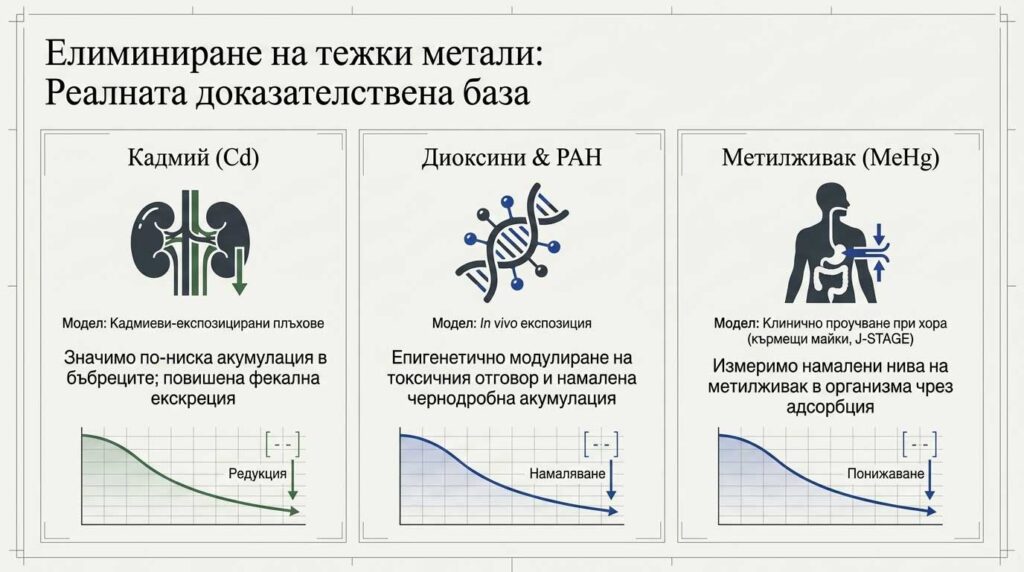 Елиминиране на тежки метали: Реалната доказателствена база

Кадмий (Cd)

Модел: Кадмиеви-експозицирани плъхове

Значимо по-ниска акумулация в бъбреците; повишена фекална екскреция

[- -]

Редукция

Диоксини & PAH

Модел: In vivo експозиция

Епигенетично модулиране на токсичния отговор и намалена чернодробна акумулация

[- -]

Намаляване

Метилживак (MeHg)

Модел: Клинично проучване при хора (кърмещи майки, J-STAGE)

Измеримо намалени нива на метилживак в организма чрез адсорбция

[- -]

Понижаване